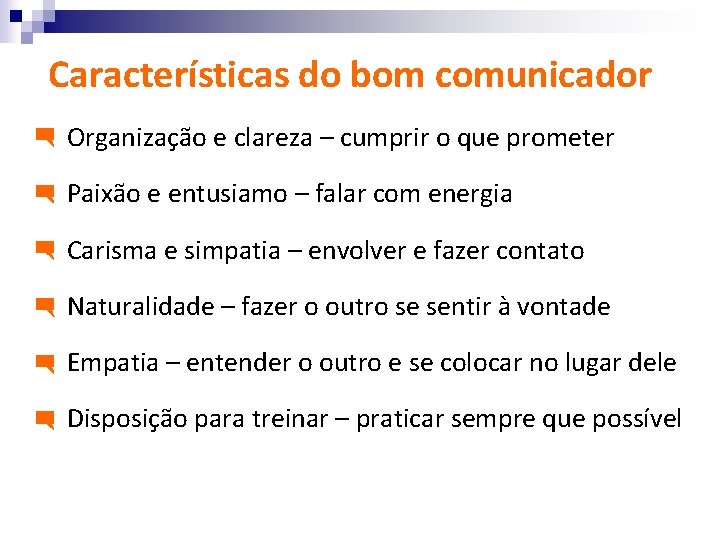 Características do bom comunicador

Organização e clareza – cumprir o que prometer

Paixão e entusiamo – falar com energia

Carisma e simpatia – envolver e fazer contato

Naturalidade – fazer o outro se sentir à vontade

Empatia – entender o outro e se colocar no lugar dele

Disposição para treinar – praticar sempre que possível